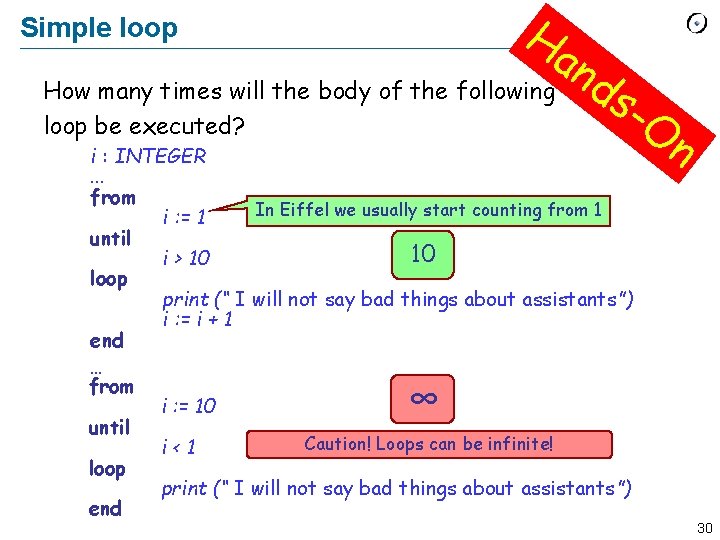 Simple loop

Hands-On

How many times will the body of the following loop be executed?

i : INTEGER
...
from
i := 1
In Eiffel we usually start counting from 1
until
i > 10
10
loop
print (" I will not say bad things about assistants")
i := i + 1
end
...
from
i := 10
$\infty$
until
i < 1
Caution! Loops can be infinite!
loop
print (" I will not say bad things about assistants")
end

30